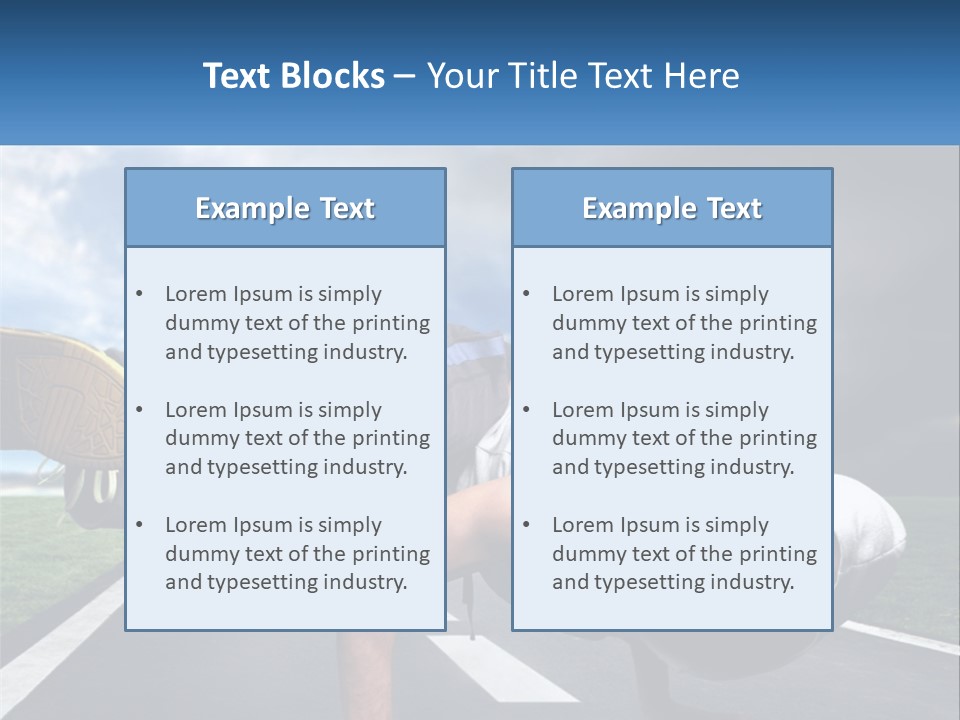 Text Blocks – Your Title Text Here

Example Text

• Lorem Ipsum is simply dummy text of the printing and typesetting industry.

• Lorem Ipsum is simply dummy text of the printing and typesetting industry.

• Lorem Ipsum is simply dummy text of the printing and typesetting industry.

Example Text

• Lorem Ipsum is simply dummy text of the printing and typesetting industry.

• Lorem Ipsum is simply dummy text of the printing and typesetting industry.

• Lorem Ipsum is simply dummy text of the printing and typesetting industry.